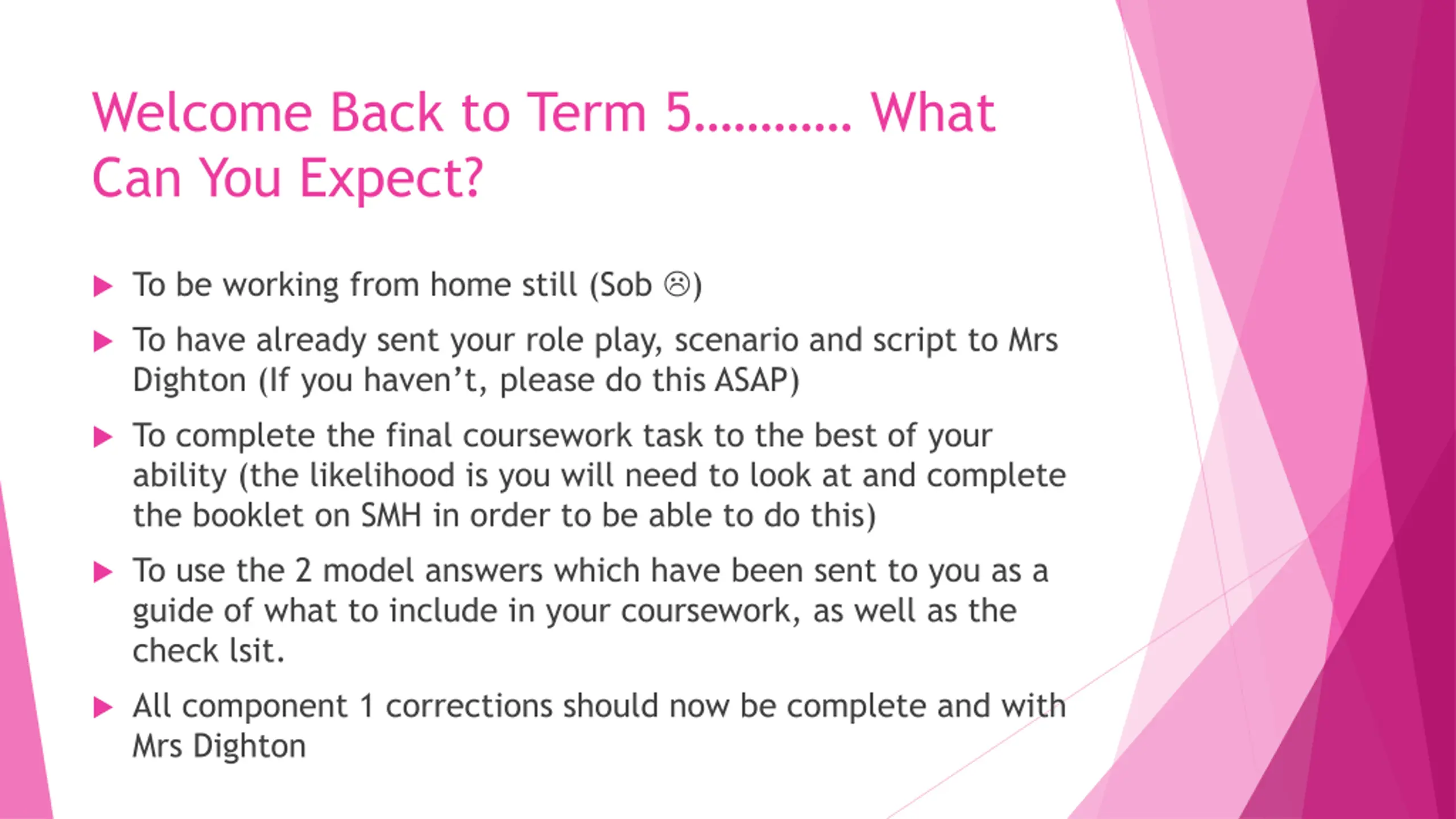 Welcome Back to Term 5………… What Can You Expect?

▶ To be working from home still (Sob ☹)

▶ To have already sent your role play, scenario and script to Mrs Dighton (If you haven't, please do this ASAP)

▶ To complete the final coursework task to the best of your ability (the likelihood is you will need to look at and complete the booklet on SMH in order to be able to do this)

▶ To use the 2 model answers which have been sent to you as a guide of what to include in your coursework, as well as the check lsit.

▶ All component 1 corrections should now be complete and with Mrs Dighton